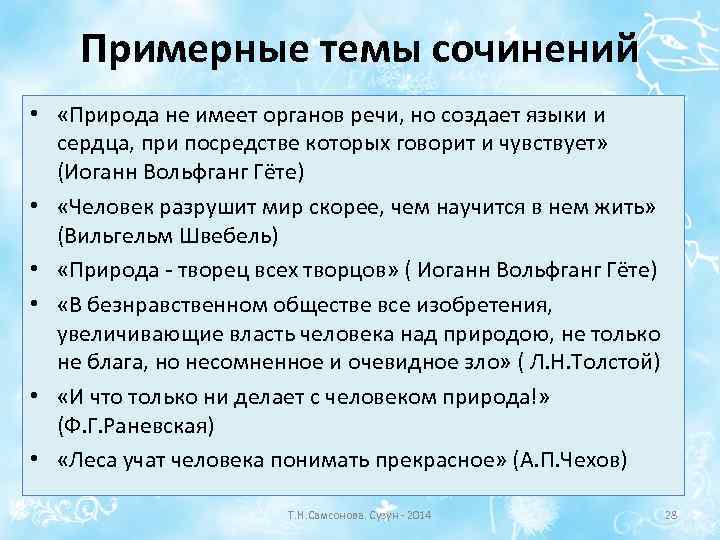 Примерные темы сочинений

• «Природа не имеет органов речи, но создает языки и сердца, при посредстве которых говорит и чувствует» (Иоганн Вольфганг Гёте)
• «Человек разрушит мир скорее, чем научится в нем жить» (Вильгельм Швебель)
• «Природа - творец всех творцов» ( Иоганн Вольфганг Гёте)
• «В безнравственном обществе все изобретения, увеличивающие власть человека над природою, не только не блага, но несомненное и очевидное зло» ( Л.Н.Толстой)
• «И что только ни делает с человеком природа!» (Ф.Г.Раневская)
• «Леса учат человека понимать прекрасное» (А.П.Чехов)

Т.Н.Самсонова. Сузун - 2014

28